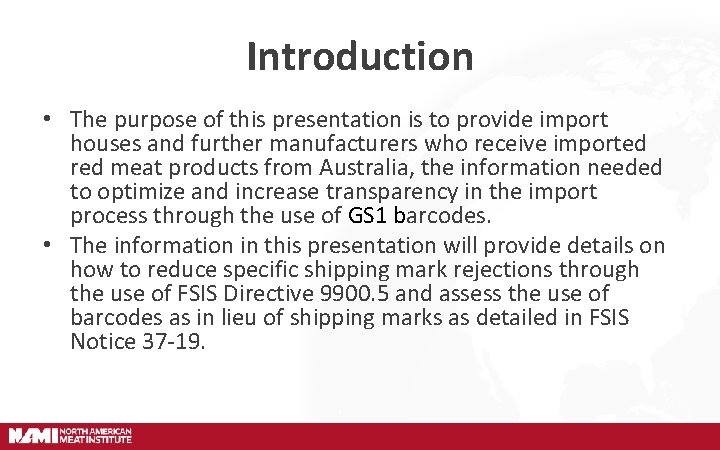 Introduction

• The purpose of this presentation is to provide import houses and further manufacturers who receive imported red meat products from Australia, the information needed to optimize and increase transparency in the import process through the use of GS1 barcodes.
• The information in this presentation will provide details on how to reduce specific shipping mark rejections through the use of FSIS Directive 9900.5 and assess the use of barcodes as in lieu of shipping marks as detailed in FSIS Notice 37-19.

NAMI NORTH AMERICAN MEAT INSTITUTE